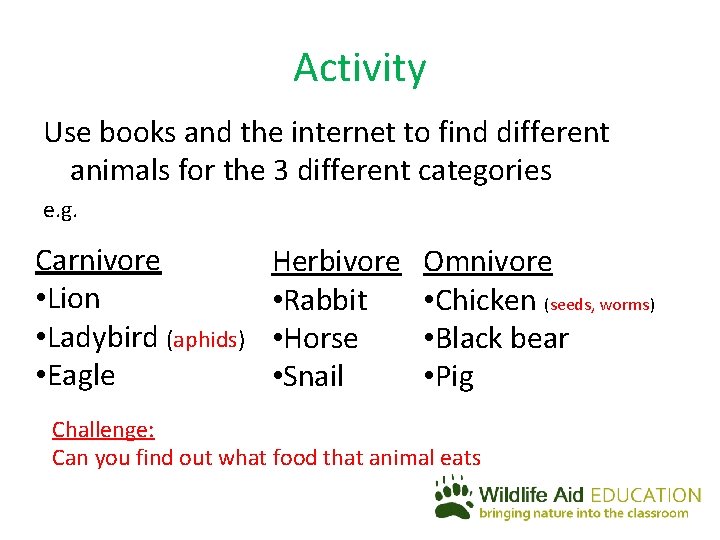 Activity

Use books and the internet to find different animals for the 3 different categories

e.g.

Carnivore
•Lion
•Ladybird (aphids)
•Eagle

Herbivore
•Rabbit
•Horse
•Snail

Omnivore
•Chicken (seeds, worms)
•Black bear
•Pig

Challenge:
Can you find out what food that animal eats

Wildlife Aid EDUCATION
bringing nature into the classroom